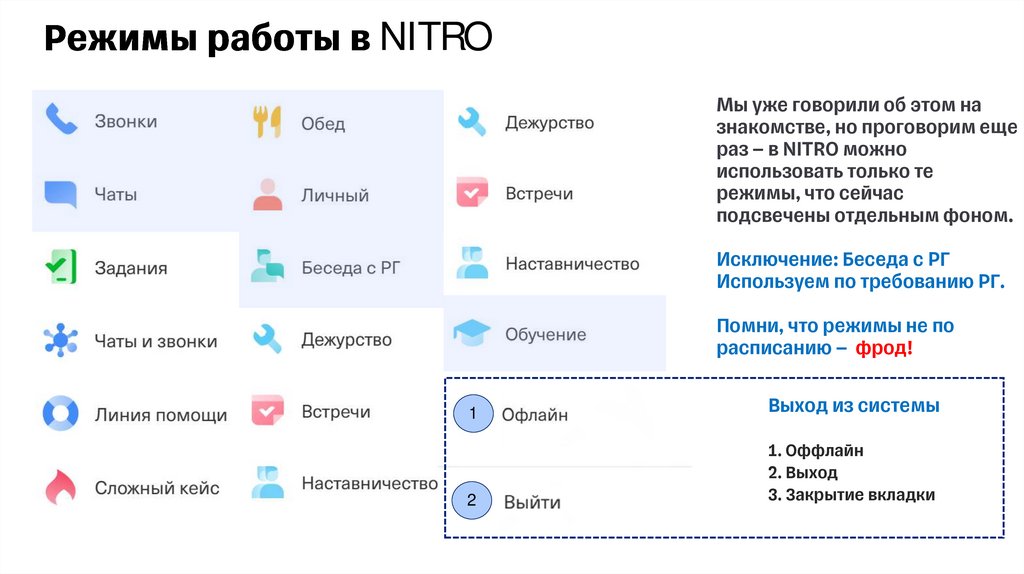 Режимы работы в NITRO

Звонки

Чаты

Задания

Чаты и звонки

Линия помощи

Сложный кейс

Обед

Личный

Беседа с РГ

Дежурство

Встречи

Наставничество

Дежурство

Встречи

Наставничество

Обучение

1 Офлайн

2 Выйти

Мы уже говорили об этом на знакомстве, но проговорим еще раз – в NITRO можно использовать только те режимы, что сейчас подсвечены отдельным фоном.

Исключение: Беседа с РГ
Используем по требованию РГ.

Помни, что режимы не по расписанию – фрод!

Выход из системы

1. Оффлайн
2. Выход
3. Закрытие вкладки